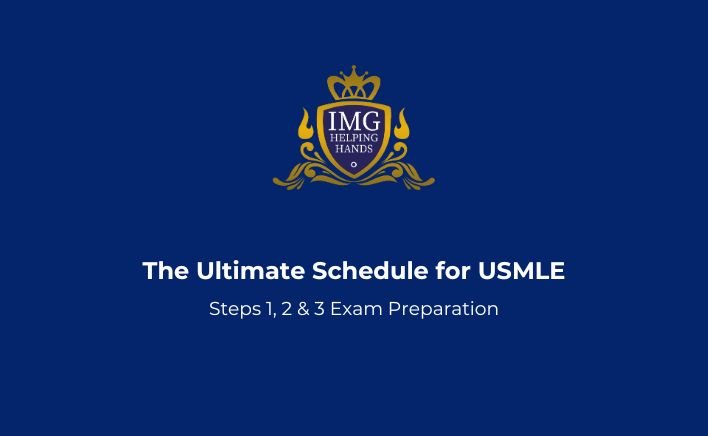 IMG
HELPING
HANDS

The Ultimate Schedule for USMLE

Steps 1, 2 & 3 Exam Preparation